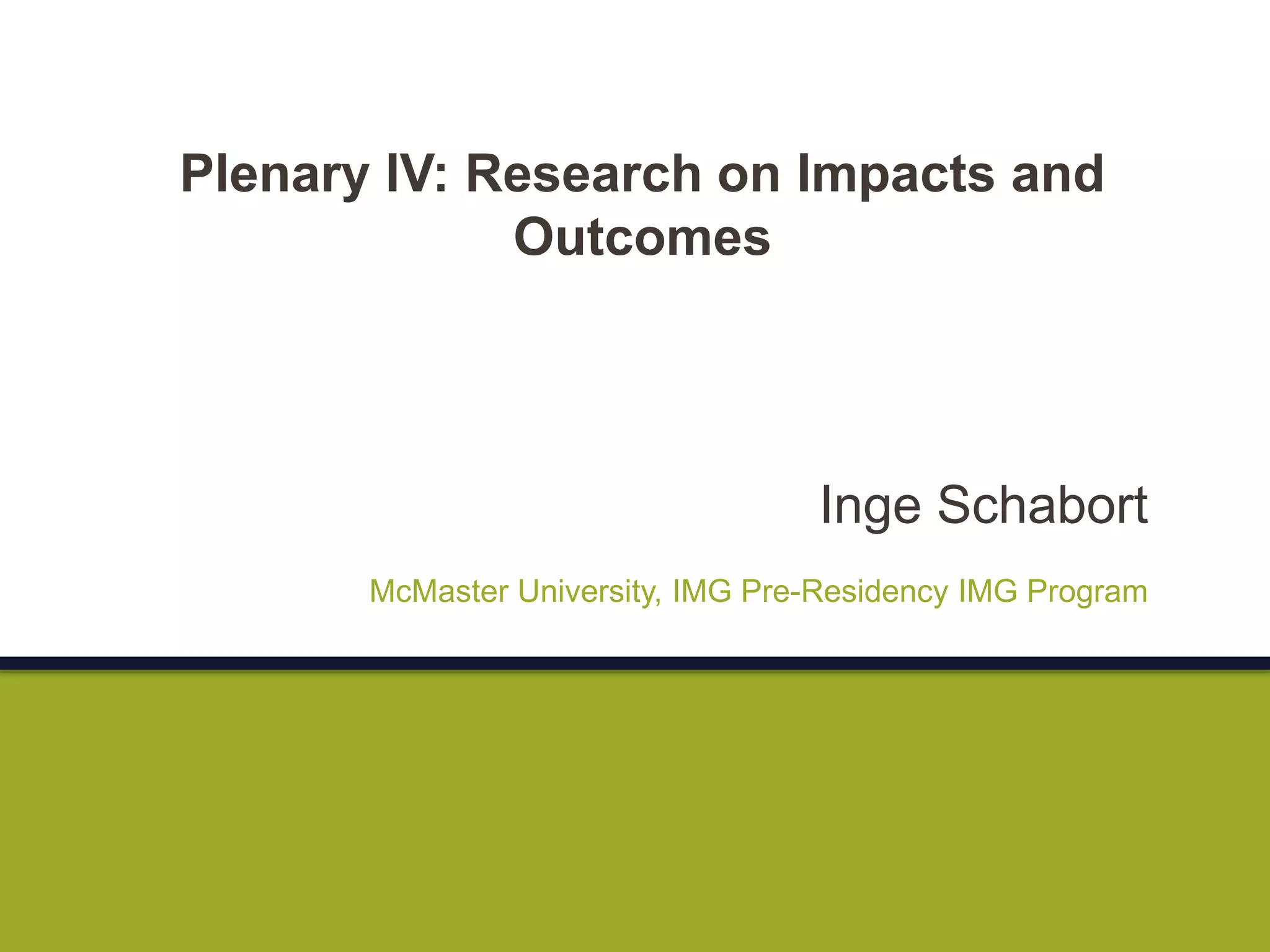 Plenary IV: Research on Impacts and Outcomes

Inge Schabort

McMaster University, IMG Pre-Residency IMG Program